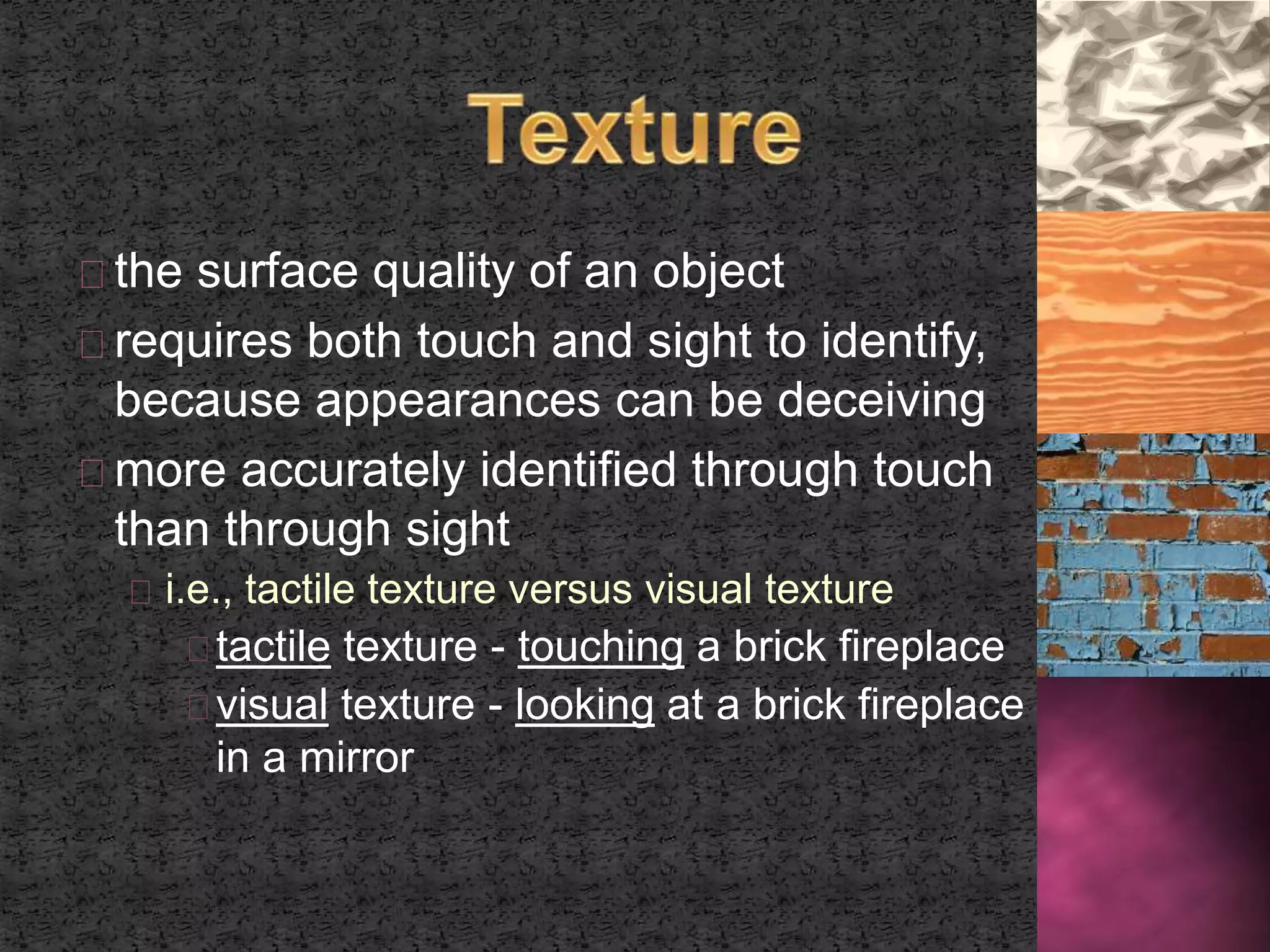 Texture

the surface quality of an object

requires both touch and sight to identify, because appearances can be deceiving

more accurately identified through touch than through sight

i.e., tactile texture versus visual texture

tactile texture - touching a brick fireplace

visual texture - looking at a brick fireplace in a mirror